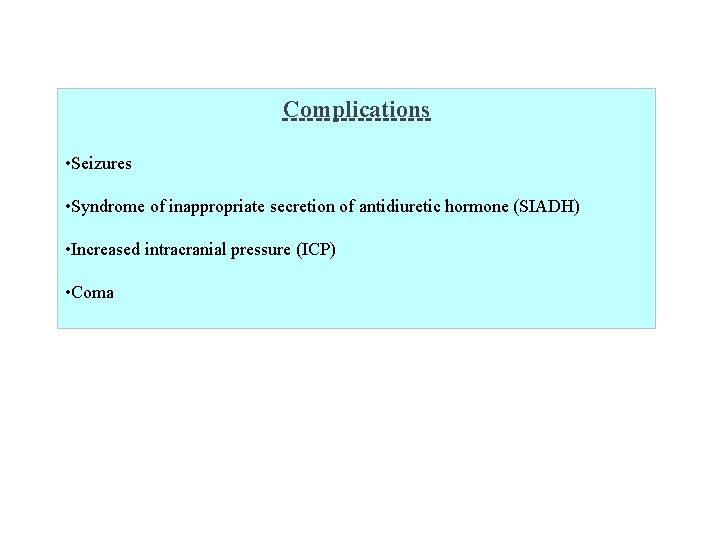 Complications

•Seizures

•Syndrome of inappropriate secretion of antidiuretic hormone (SIADH)

•Increased intracranial pressure (ICP)

•Coma